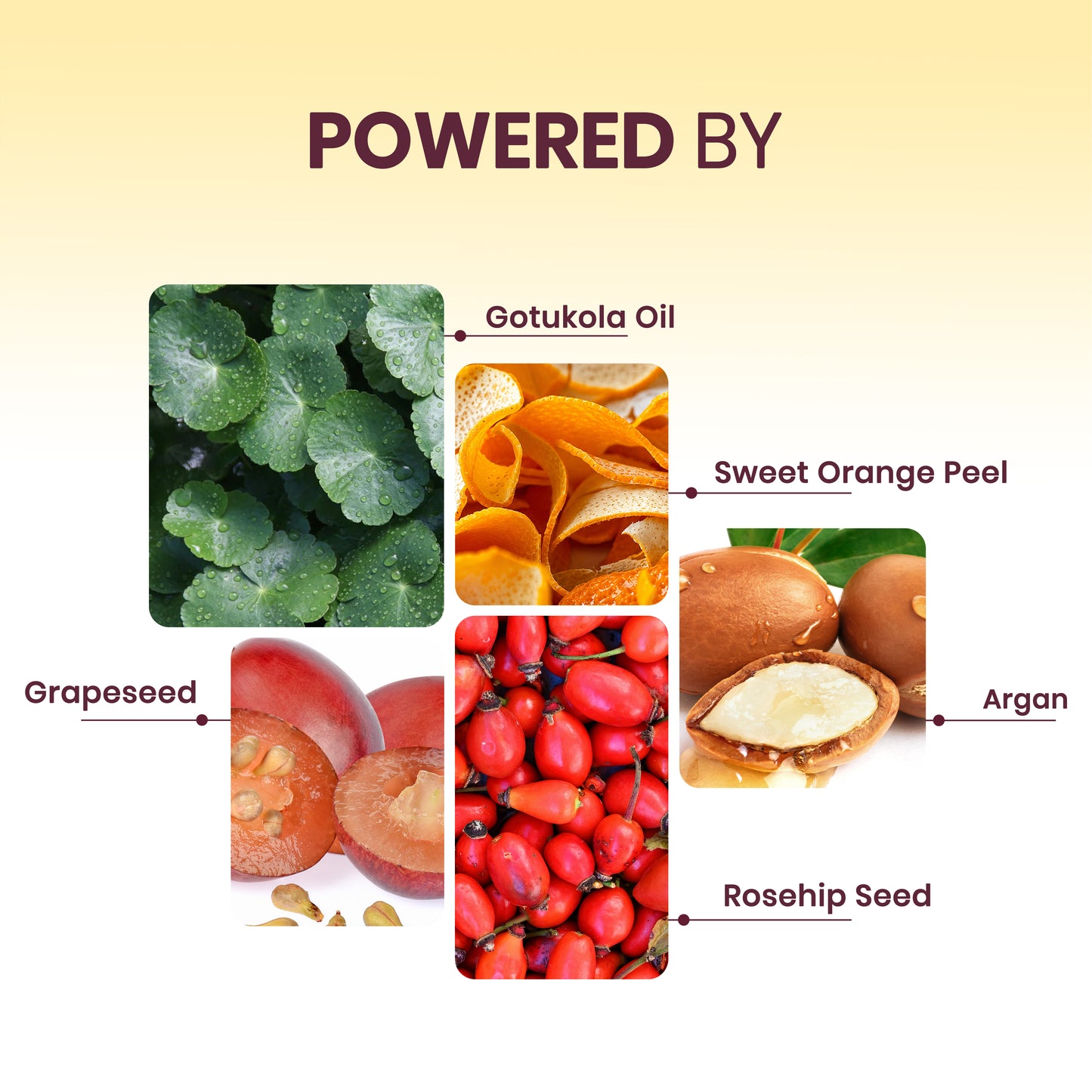 POWERED BY

Gotukola Oil

Sweet Orange Peel

Grapeseed

Argan

Rosehip Seed